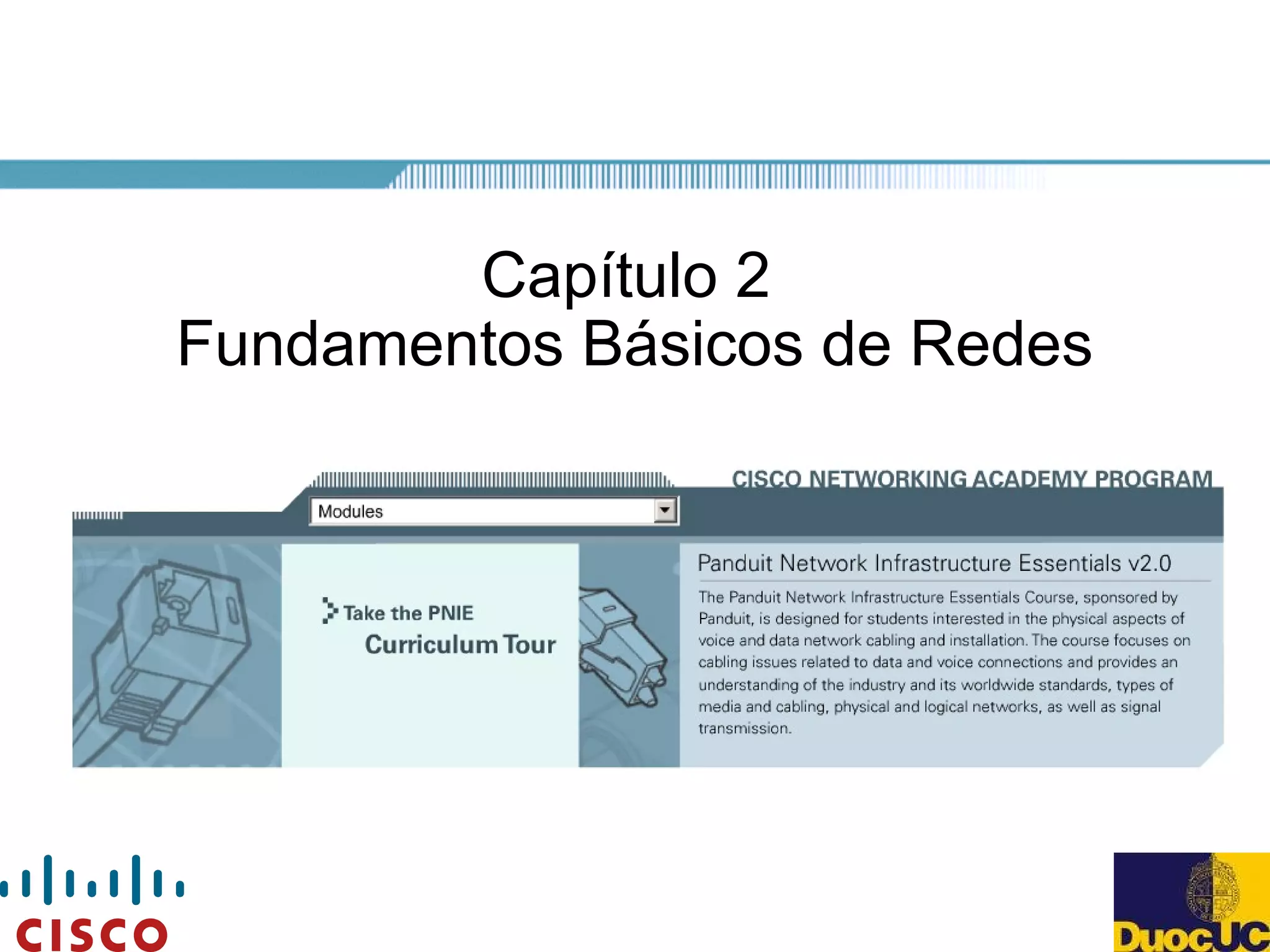 Capítulo 2
Fundamentos Básicos de Redes

CISCO NETWORKING ACADEMY PROGRAM

Modules

Take the PNIE Curriculum Tour

Panduit Network Infrastructure Essentials v2.0

The Panduit Network Infrastructure Essentials Course, sponsored by Panduit, is designed for students interested in the physical aspects of voice and data network cabling and installation. The course focuses on cabling issues related to data and voice connections and provides an understanding of the industry and its worldwide standards, types of media and cabling, physical and logical networks, as well as signal transmission.

CISCO

DuocUC